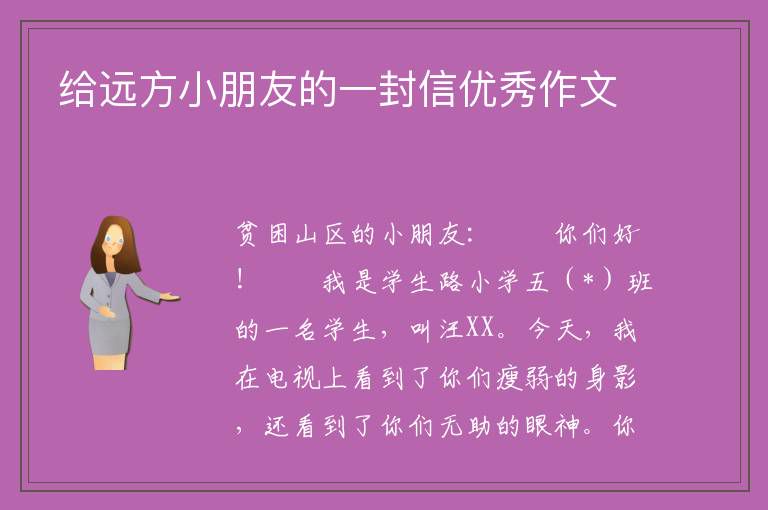 给远方小朋友的一封信优秀作文

贫困山区的小朋友：　　你们好！　　我是学生路小学五（*）班的一名学生，叫汪XX。今天，我在电视上看到了你们瘦弱的身影，还看到了你们无助的眼神。你